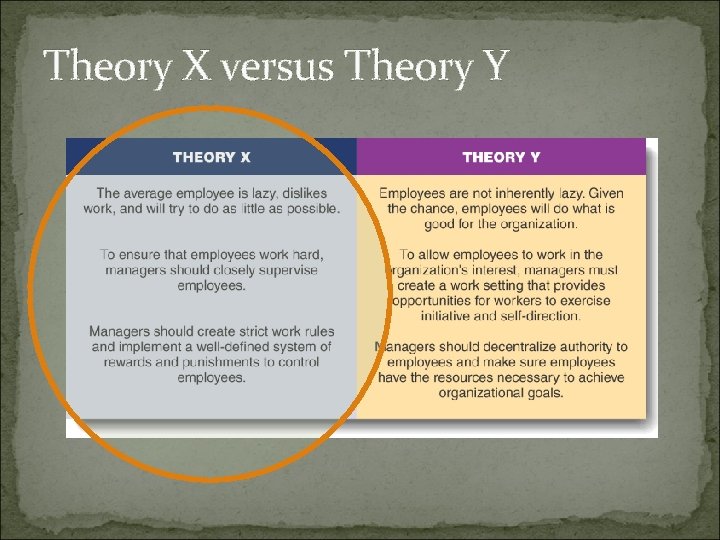 Theory X versus Theory Y

| THEORY X | THEORY Y |
|---|---|
| The average employee is lazy, dislikes work, and will try to do as little as possible. | Employees are not inherently lazy. Given the chance, employees will do what is good for the organization. |
| To ensure that employees work hard, managers should closely supervise employees. | To allow employees to work in the organization's interest, managers must create a work setting that provides opportunities for workers to exercise initiative and self-direction. |
| Managers should create strict work rules and implement a well-defined system of rewards and punishments to control employees. | Managers should decentralize authority to employees and make sure employees have the resources necessary to achieve organizational goals. |